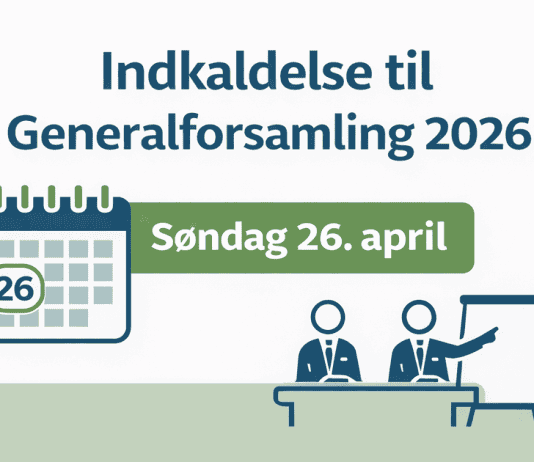 Indkaldelse til
Generalforsamling 2026

Søndag 26. april

26